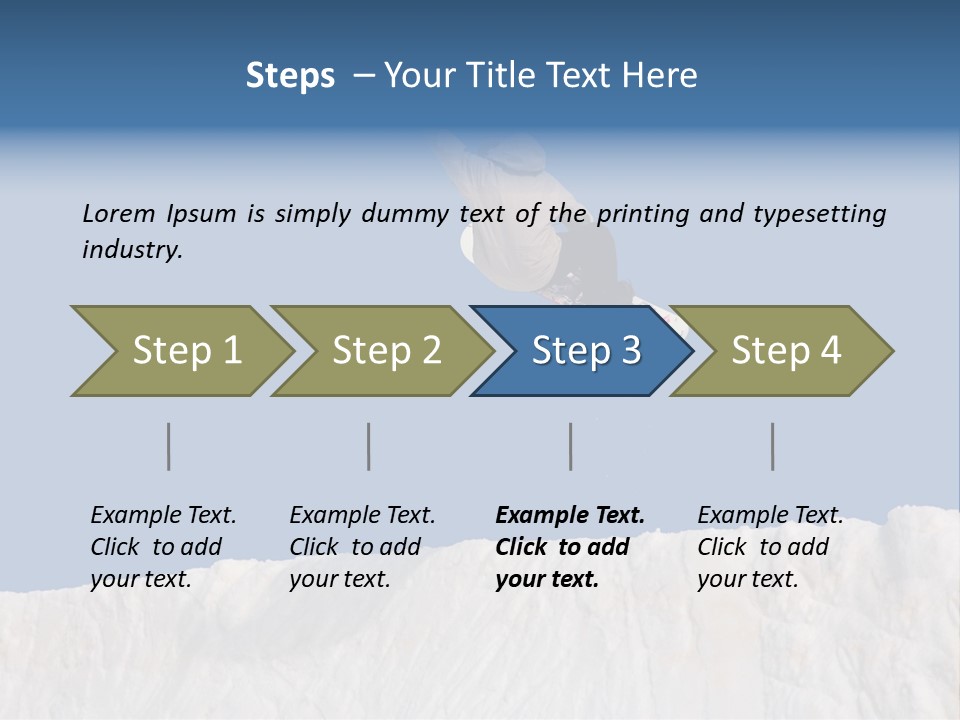 Steps – Your Title Text Here

Lorem Ipsum is simply dummy text of the printing and typesetting industry.

Step 1

Step 2

Step 3

Step 4

Example Text. Click to add your text.

Example Text. Click to add your text.

Example Text. Click to add your text.

Example Text. Click to add your text.